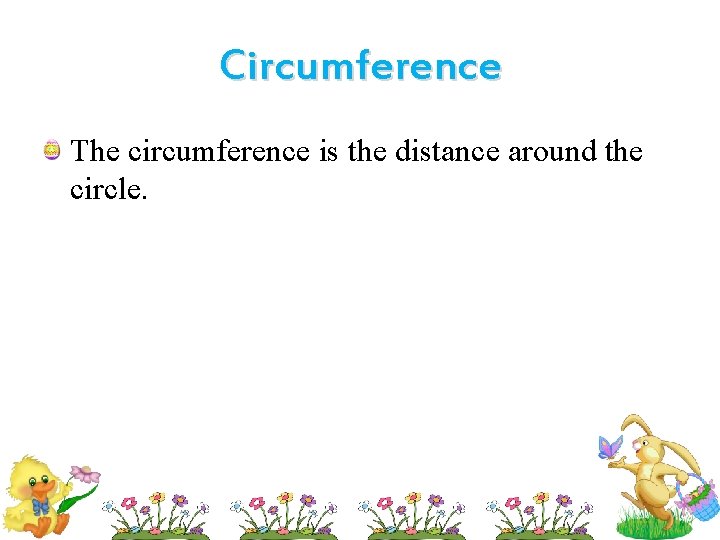 Circumference

The circumference is the distance around the circle.